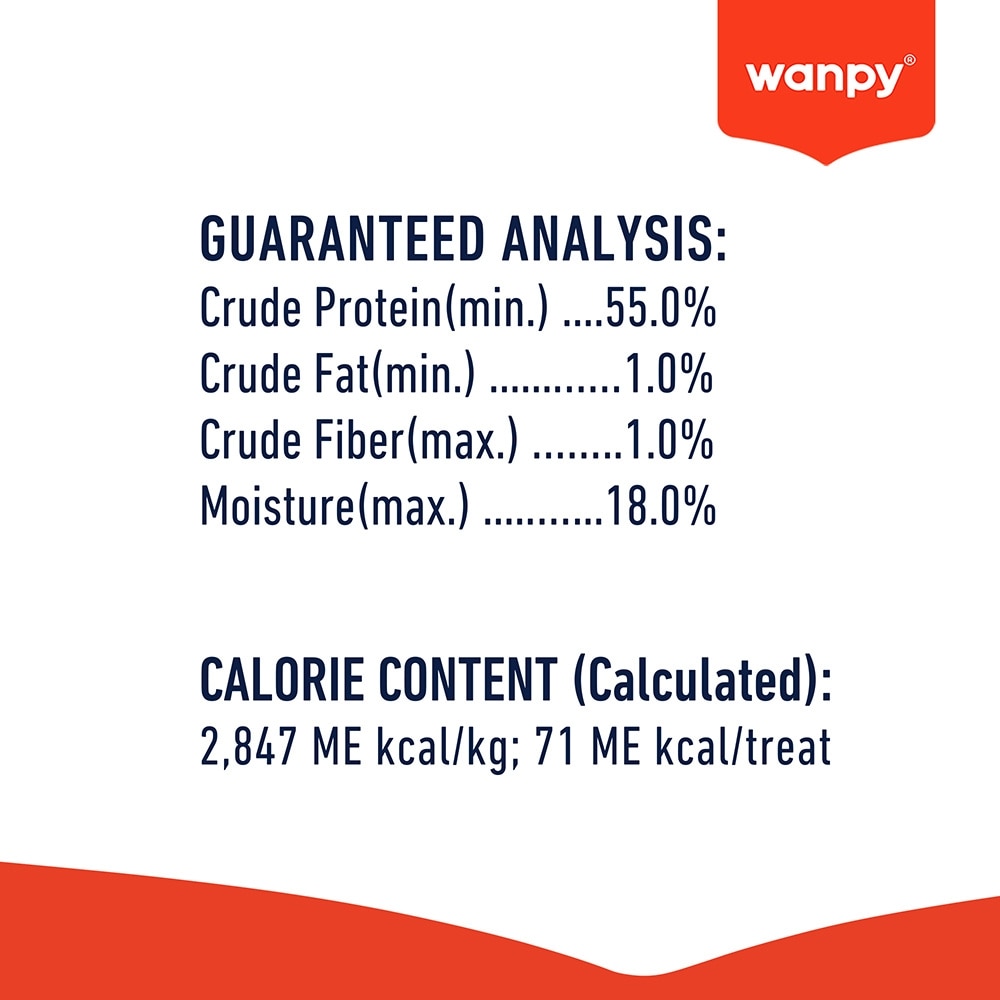 wanpy®

GUARANTEED ANALYSIS:
Crude Protein(min.) ....55.0%
Crude Fat(min.) ............1.0%
Crude Fiber(max.) ........1.0%
Moisture(max.) ...........18.0%

CALORIE CONTENT (Calculated):
2,847 ME kcal/kg; 71 ME kcal/treat